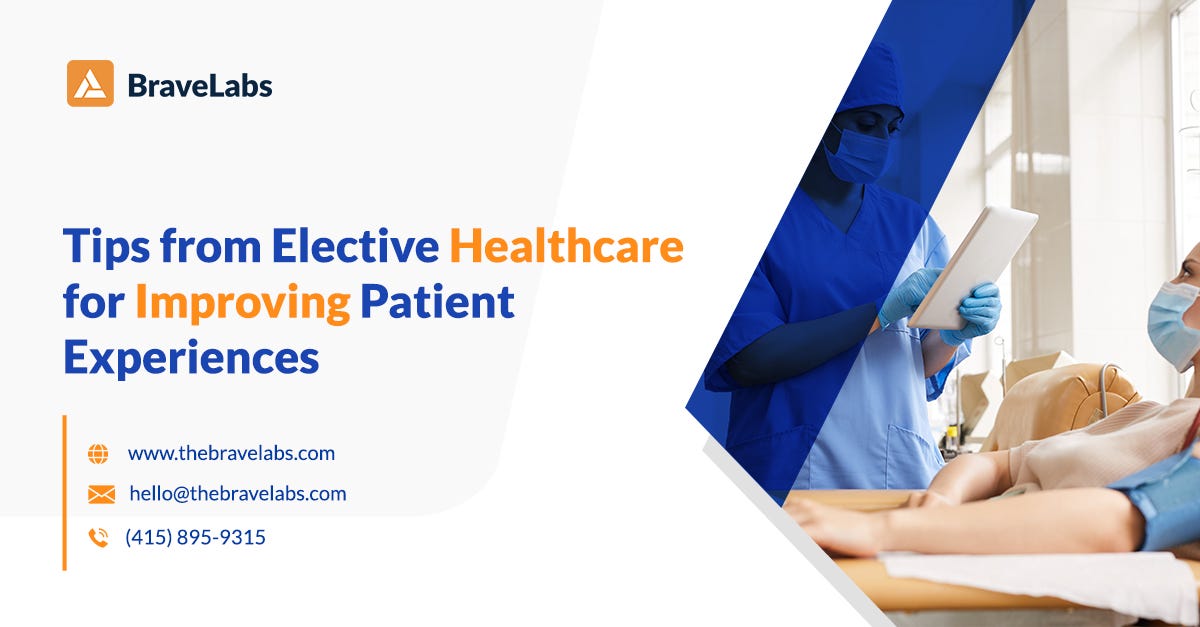 BraveLabs

Tips from Elective Healthcare for Improving Patient Experiences

www.thebravelabs.com

hello@thebravelabs.com

(415) 895-9315